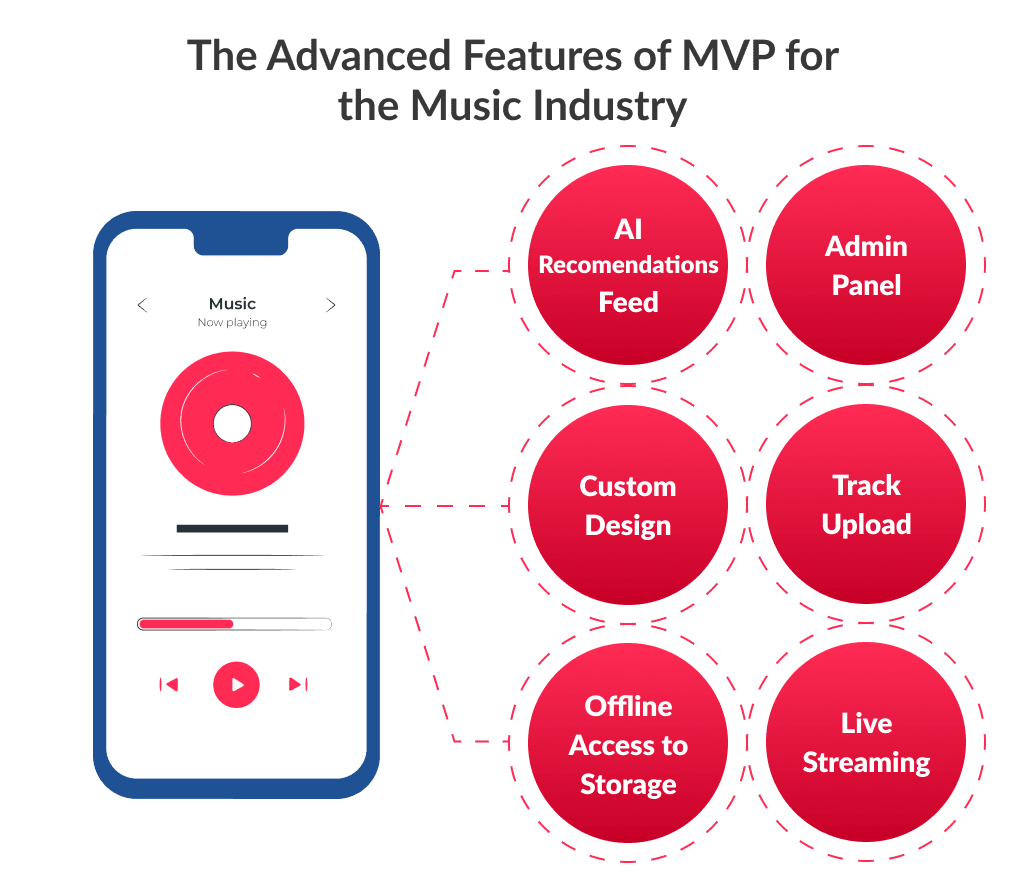 The Advanced Features of MVP for the Music Industry

Music
Now playing

AI Recomendations Feed

Admin Panel

Custom Design

Track Upload

Offline Access to Storage

Live Streaming